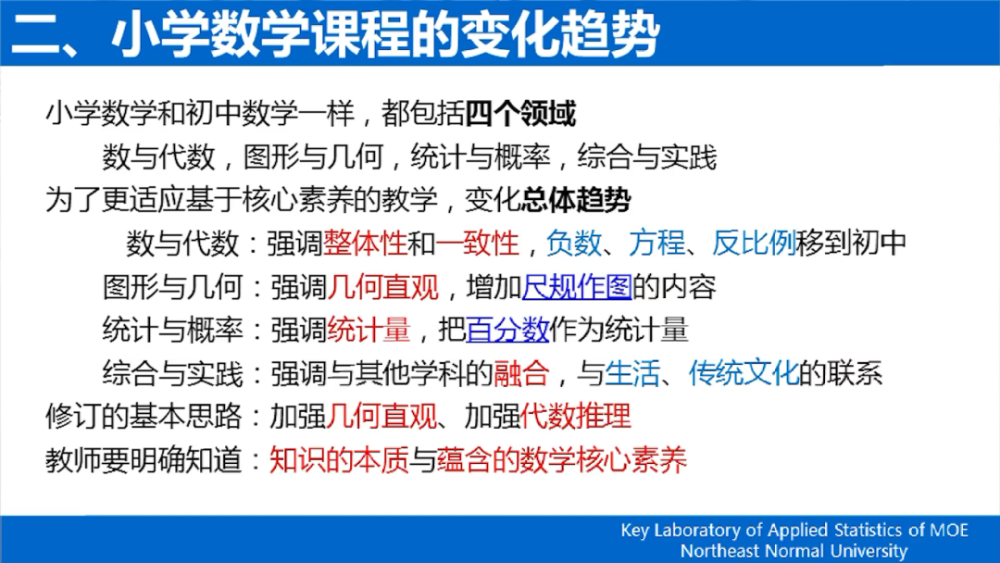 二、小学数学课程的变化趋势

小学数学和初中数学一样，都包括四个领域

数与代数，图形与几何，统计与概率，综合与实践

为了更适应基于核心素养的教学，变化总体趋势

数与代数：强调整体性和一致性，负数、方程、反比例移到初中

图形与几何：强调几何直观，增加尺规作图的内容

统计与概率：强调统计量，把百分数作为统计量

综合与实践：强调与其他学科的融合，与生活、传统文化的联系

修订的基本思路：加强几何直观、加强代数推理

教师要明确知道：知识的本质与蕴含的数学核心素养

Key Laboratory of Applied Statistics of MOE
Northeast Normal University